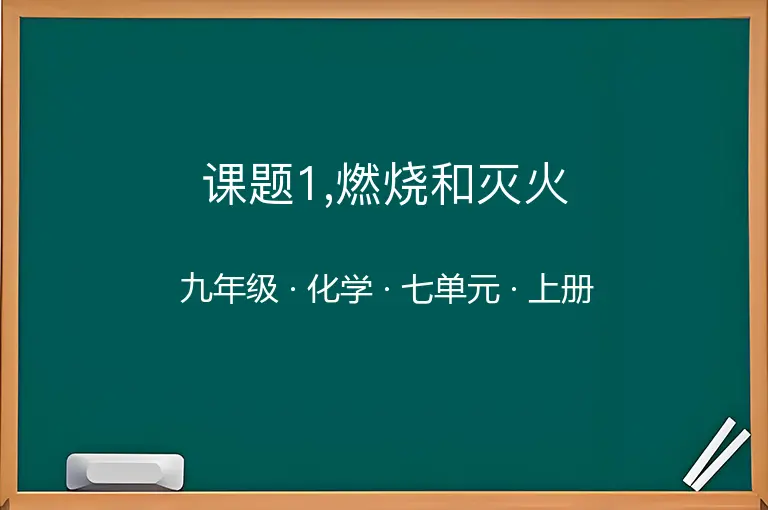 课题1,燃烧和灭火

九年级 · 化学 · 七单元 · 上册